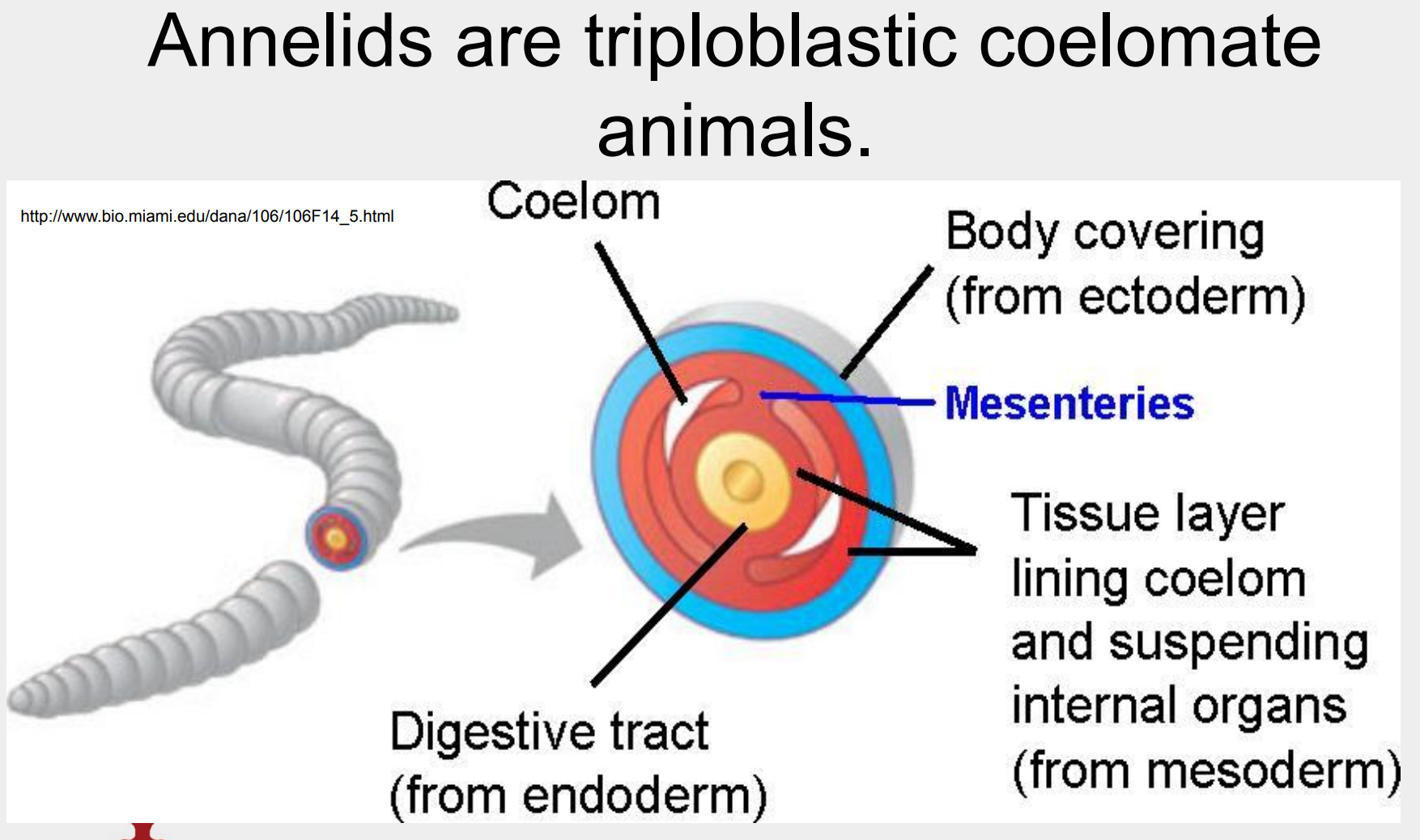 Annelids are triploblastic coelomate animals.

http://www.bio.miami.edu/dana/106/106F14_5.html

Coelom

Body covering (from ectoderm)

Mesenteries

Tissue layer lining coelom and suspending internal organs (from mesoderm)

Digestive tract (from endoderm)